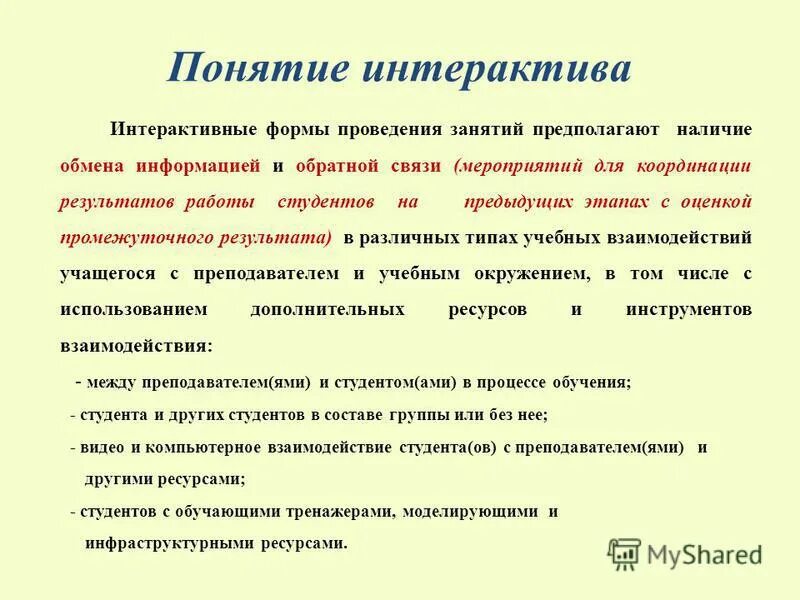 Понятие интерактива

Интерактивные формы проведения занятий предполагают наличие обмена информацией и обратной связи (мероприятий для координации результатов работы студентов на предыдущих этапах с оценкой промежуточного результата) в различных типах учебных взаимодействий учащегося с преподавателем и учебным окружением, в том числе с использованием дополнительных ресурсов и инструментов взаимодействия:

- между преподавателем(ями) и студентом(ами) в процессе обучения;

- студента и других студентов в составе группы или без нее;

- видео и компьютерное взаимодействие студента(ов) с преподавателем(ями) и другими ресурсами;

- студентов с обучающими тренажерами, моделирующими и инфраструктурными ресурсами.

MyShared